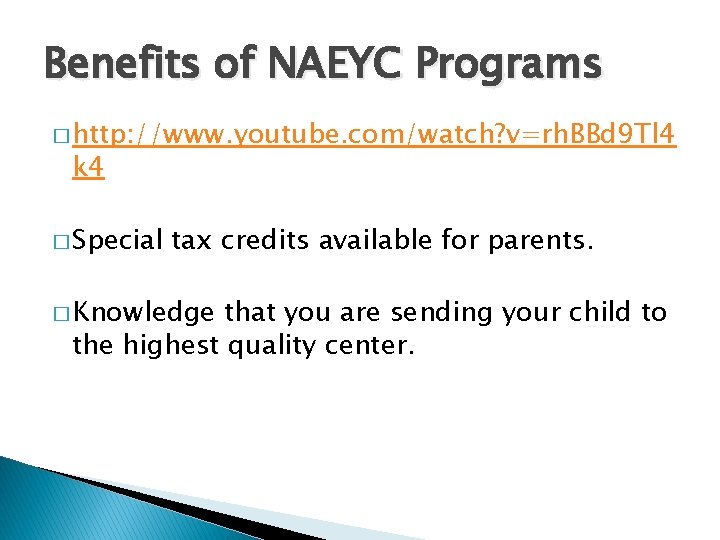 Benefits of NAEYC Programs

□ http://www.youtube.com/watch?v=rhBBd9Tl4k4

□ Special tax credits available for parents.

□ Knowledge that you are sending your child to the highest quality center.